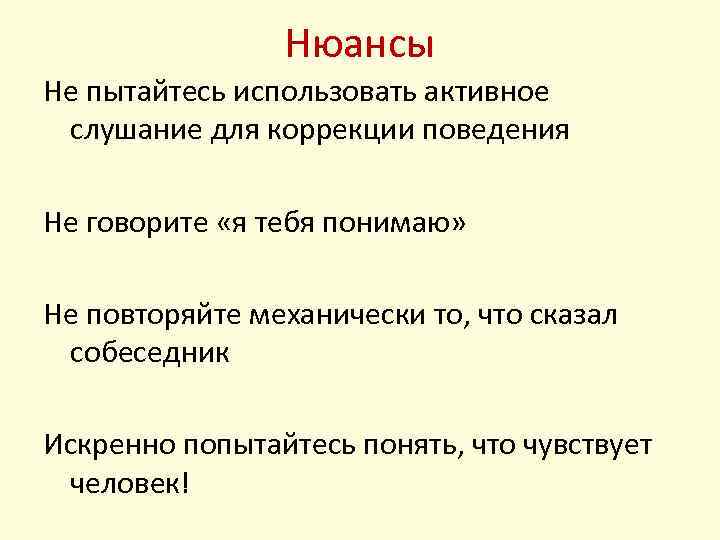 Нюансы

Не пытайтесь использовать активное слушание для коррекции поведения

Не говорите «я тебя понимаю»

Не повторяйте механически то, что сказал собеседник

Искренно попытайтесь понять, что чувствует человек!